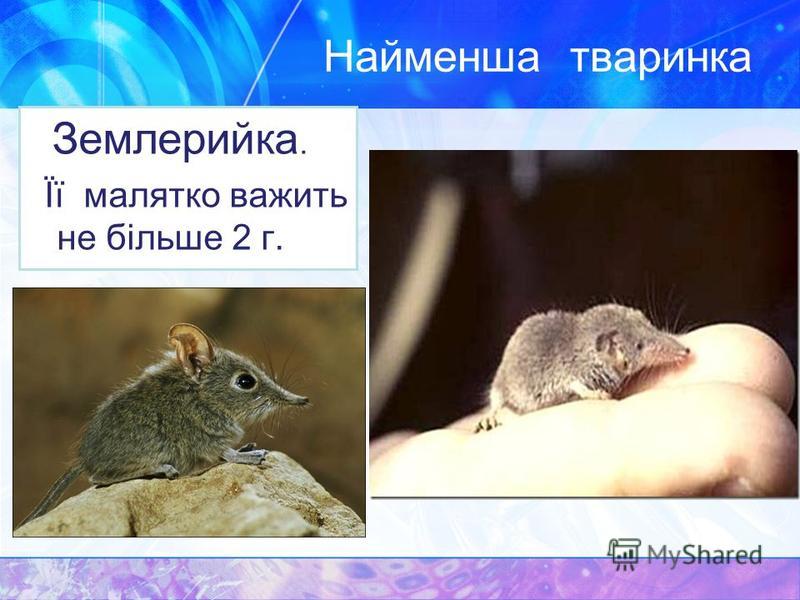 Найменша тваринка

Землерийка.
Її малятко важить не більше 2 г.

MyShared